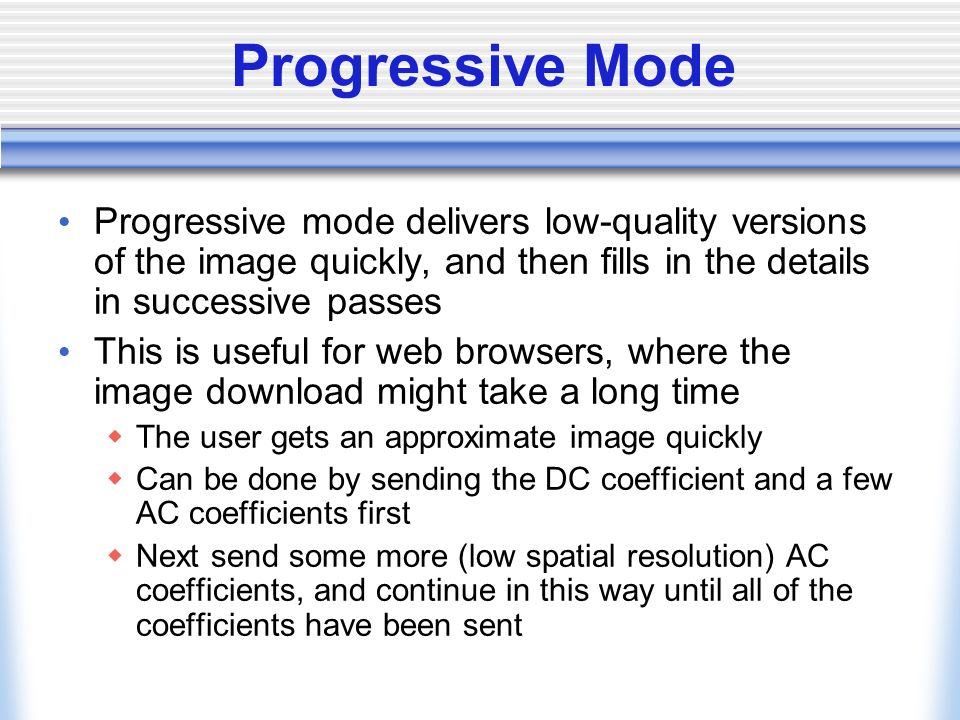 Progressive Mode

• Progressive mode delivers low-quality versions of the image quickly, and then fills in the details in successive passes

• This is useful for web browsers, where the image download might take a long time

◆ The user gets an approximate image quickly

◆ Can be done by sending the DC coefficient and a few AC coefficients first

◆ Next send some more (low spatial resolution) AC coefficients, and continue in this way until all of the coefficients have been sent